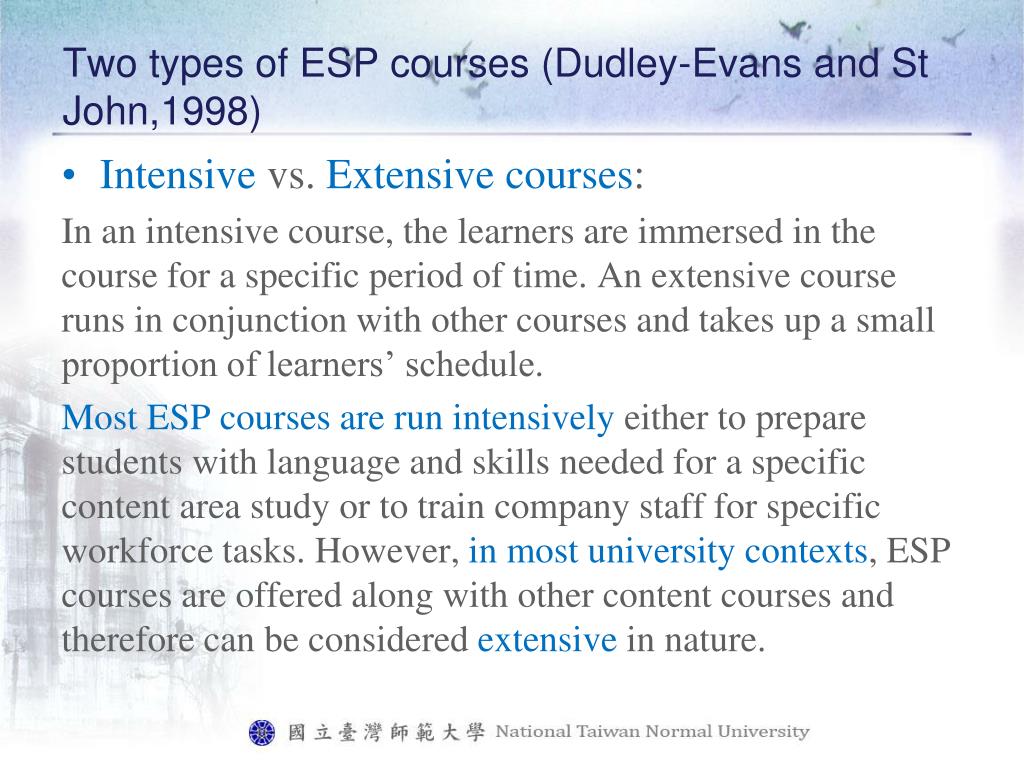 Two types of ESP courses (Dudley-Evans and St John,1998)

• Intensive vs. Extensive courses:

In an intensive course, the learners are immersed in the course for a specific period of time. An extensive course runs in conjunction with other courses and takes up a small proportion of learners’ schedule.

Most ESP courses are run intensively either to prepare students with language and skills needed for a specific content area study or to train company staff for specific workforce tasks. However, in most university contexts, ESP courses are offered along with other content courses and therefore can be considered extensive in nature.

國立臺灣師範大學 National Taiwan Normal University